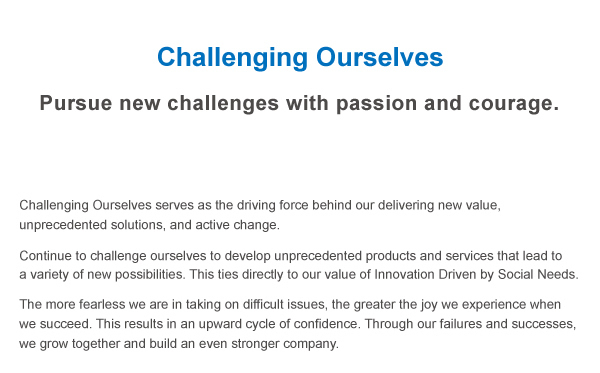 Challenging Ourselves

Pursue new challenges with passion and courage.

Challenging Ourselves serves as the driving force behind our delivering new value, unprecedented solutions, and active change.

Continue to challenge ourselves to develop unprecedented products and services that lead to a variety of new possibilities. This ties directly to our value of Innovation Driven by Social Needs.

The more fearless we are in taking on difficult issues, the greater the joy we experience when we succeed. This results in an upward cycle of confidence. Through our failures and successes, we grow together and build an even stronger company.